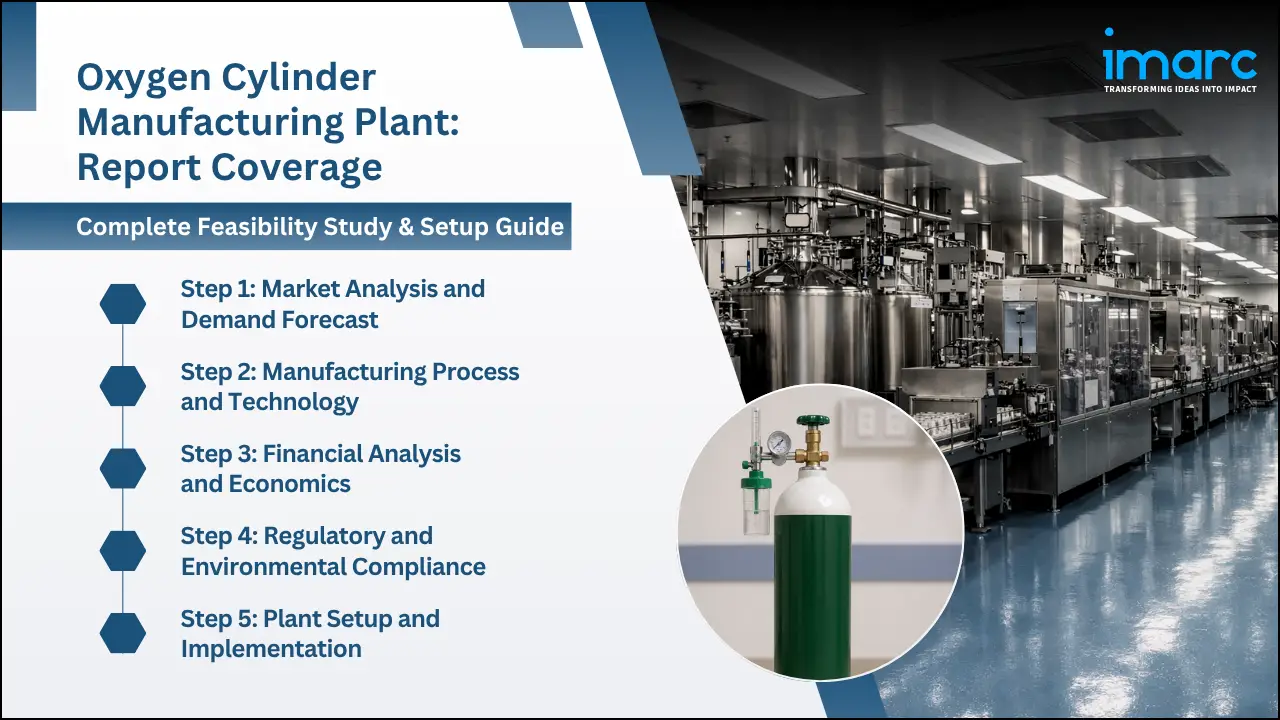 Oxygen Cylinder Manufacturing Plant: Report Coverage

Complete Feasibility Study & Setup Guide

Step 1: Market Analysis and Demand Forecast

Step 2: Manufacturing Process and Technology

Step 3: Financial Analysis and Economics

Step 4: Regulatory and Environmental Compliance

Step 5: Plant Setup and Implementation

imarc
TRANSFORMING IDEAS INTO IMPACT